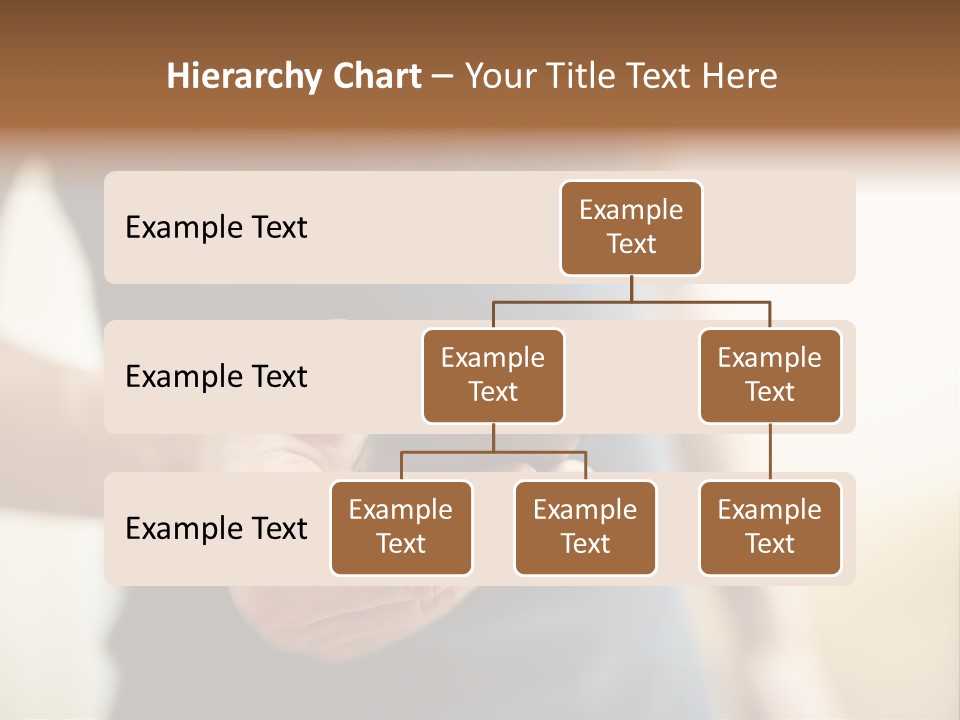 Hierarchy Chart – Your Title Text Here

Example Text

Example Text

Example Text

Example Text

Example Text

Example Text

Example Text

Example Text

Example Text